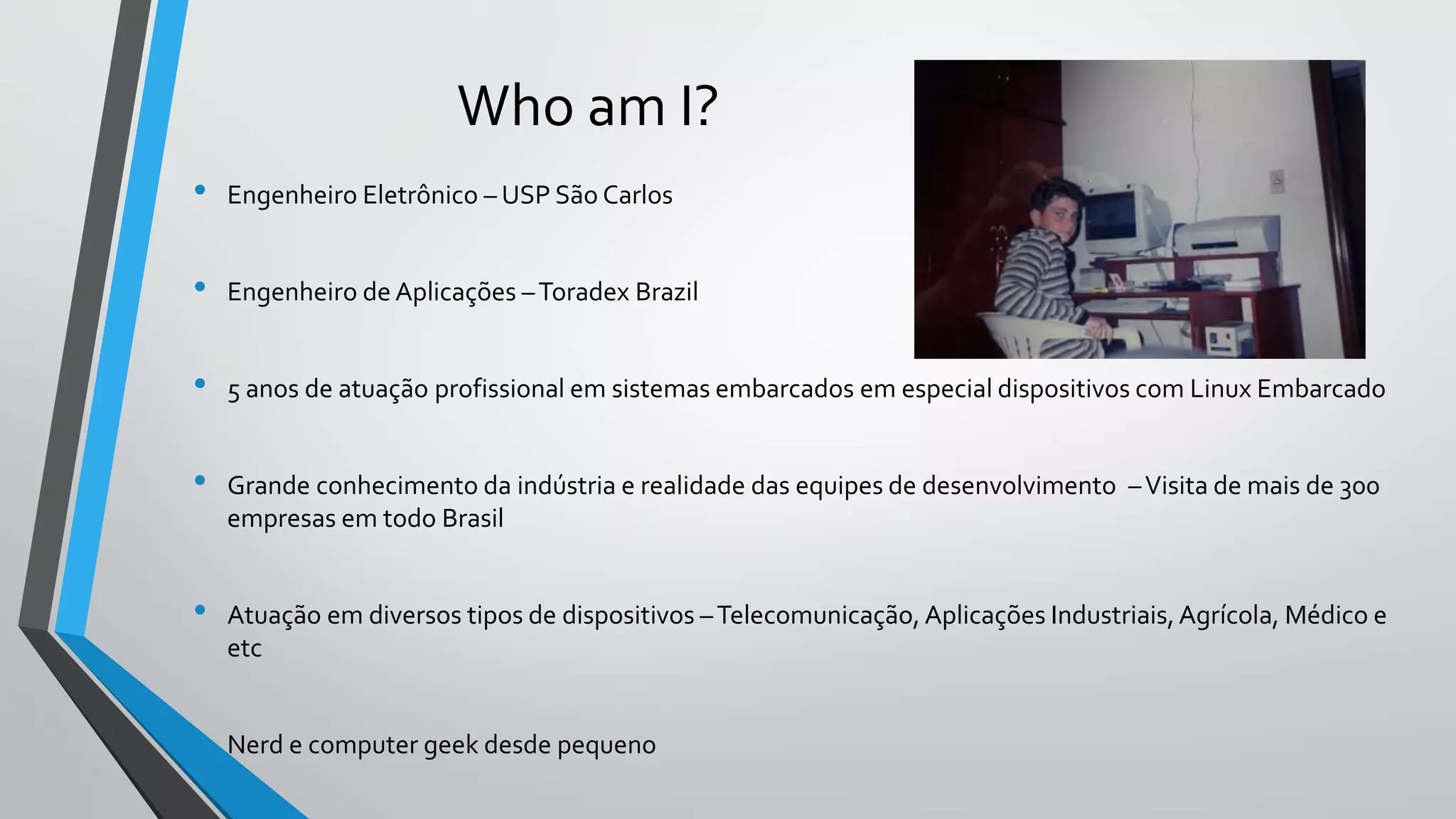 Who am I?

• Engenheiro Eletrônico – USP São Carlos

• Engenheiro de Aplicações – Toradex Brazil

• 5 anos de atuação profissional em sistemas embarcados em especial dispositivos com Linux Embarcado

• Grande conhecimento da indústria e realidade das equipes de desenvolvimento – Visita de mais de 300 empresas em todo Brasil

• Atuação em diversos tipos de dispositivos – Telecomunicação, Aplicações Industriais, Agrícola, Médico e etc

Nerd e computer geek desde pequeno